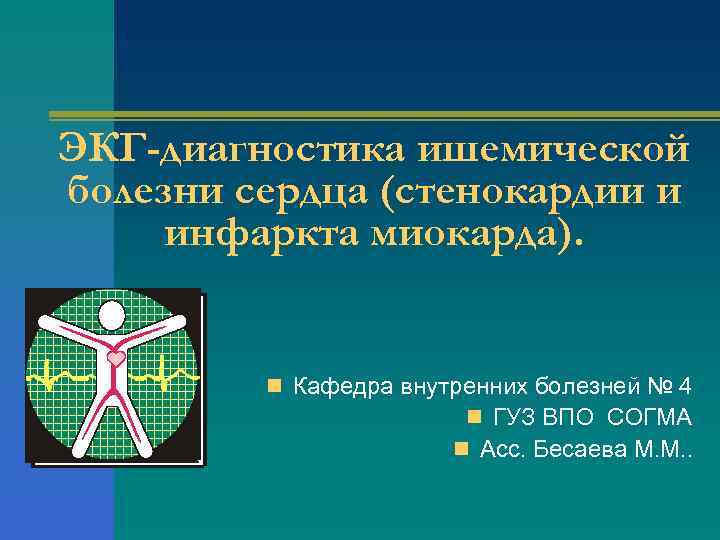 ЭКГ-диагностика ишемической болезни сердца (стенокардии и инфаркта миокарда).

Кафедра внутренних болезней № 4

ГУЗ ВПО СОГМА

Асс. Бесаева М.М..